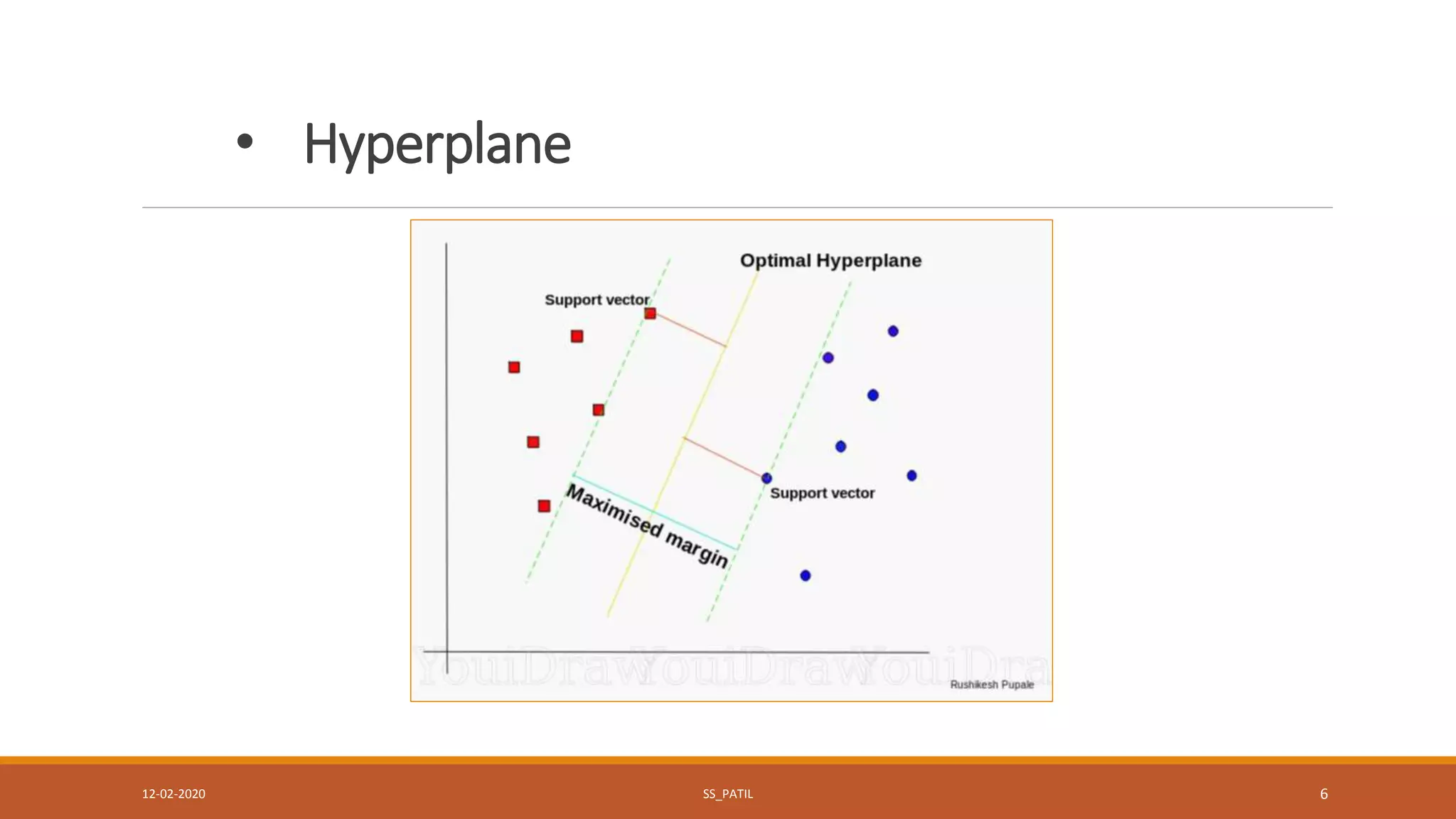 • Hyperplane

Optimal Hyperplane

Support vector

Support vector

Maximised margin

YouiDrawYouiDrawYouiDra

Rushikesh Pupale

12-02-2020

SS_PATIL

6